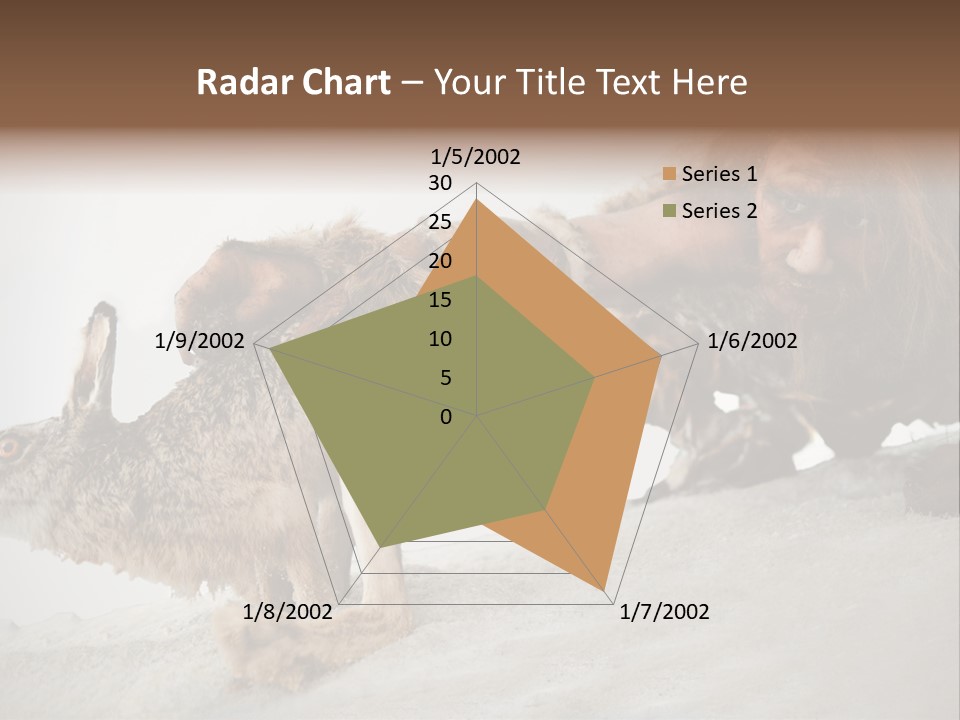 Radar Chart – Your Title Text Here

1/5/2002
30
25
20
15
10
5
0
1/6/2002
1/7/2002
1/8/2002
1/9/2002

Series 1
Series 2